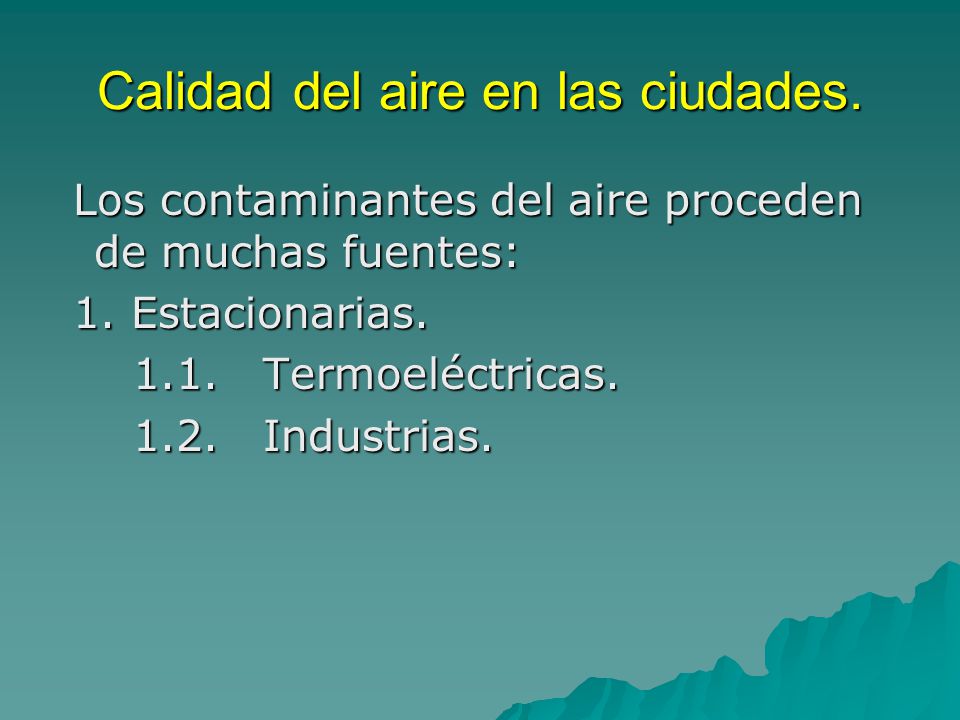 Calidad del aire en las ciudades.

Los contaminantes del aire proceden de muchas fuentes:

1. Estacionarias.

1.1. Termoeléctricas.

1.2. Industrias.